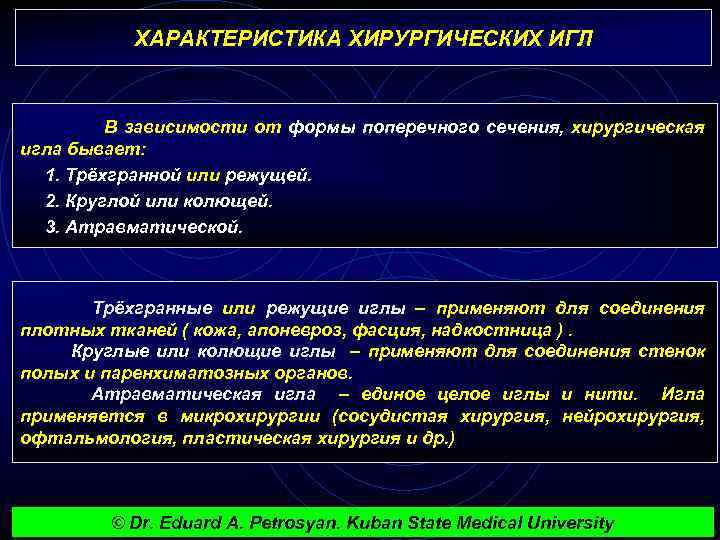 ХАРАКТЕРИСТИКА ХИРУРГИЧЕСКИХ ИГЛ

В зависимости от формы поперечного сечения, хирургическая игла бывает:
1. Трёхгранной или режущей.
2. Круглой или колющей.
3. Атравматической.

Трёхгранные или режущие иглы – применяют для соединения плотных тканей ( кожа, апоневроз, фасция, надкостница ) .
Круглые или колющие иглы – применяют для соединения стенок полых и паренхиматозных органов.
Атравматическая игла – единое целое иглы и нити. Игла применяется в микрохирургии (сосудистая хирургия, нейрохирургия, офтальмология, пластическая хирургия и др.)

© Dr. Eduard A. Petrosyan. Kuban State Medical University